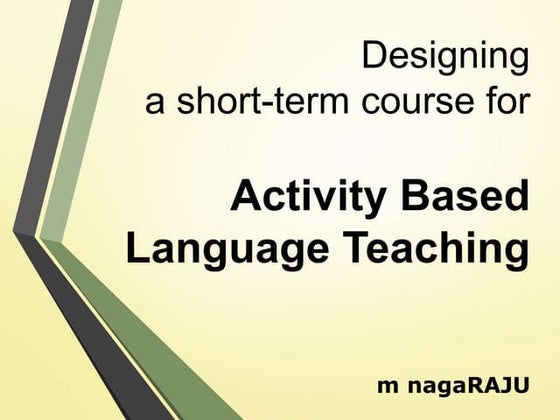 Designing
a short-term course for

Activity Based
Language Teaching

m nagaRAJU